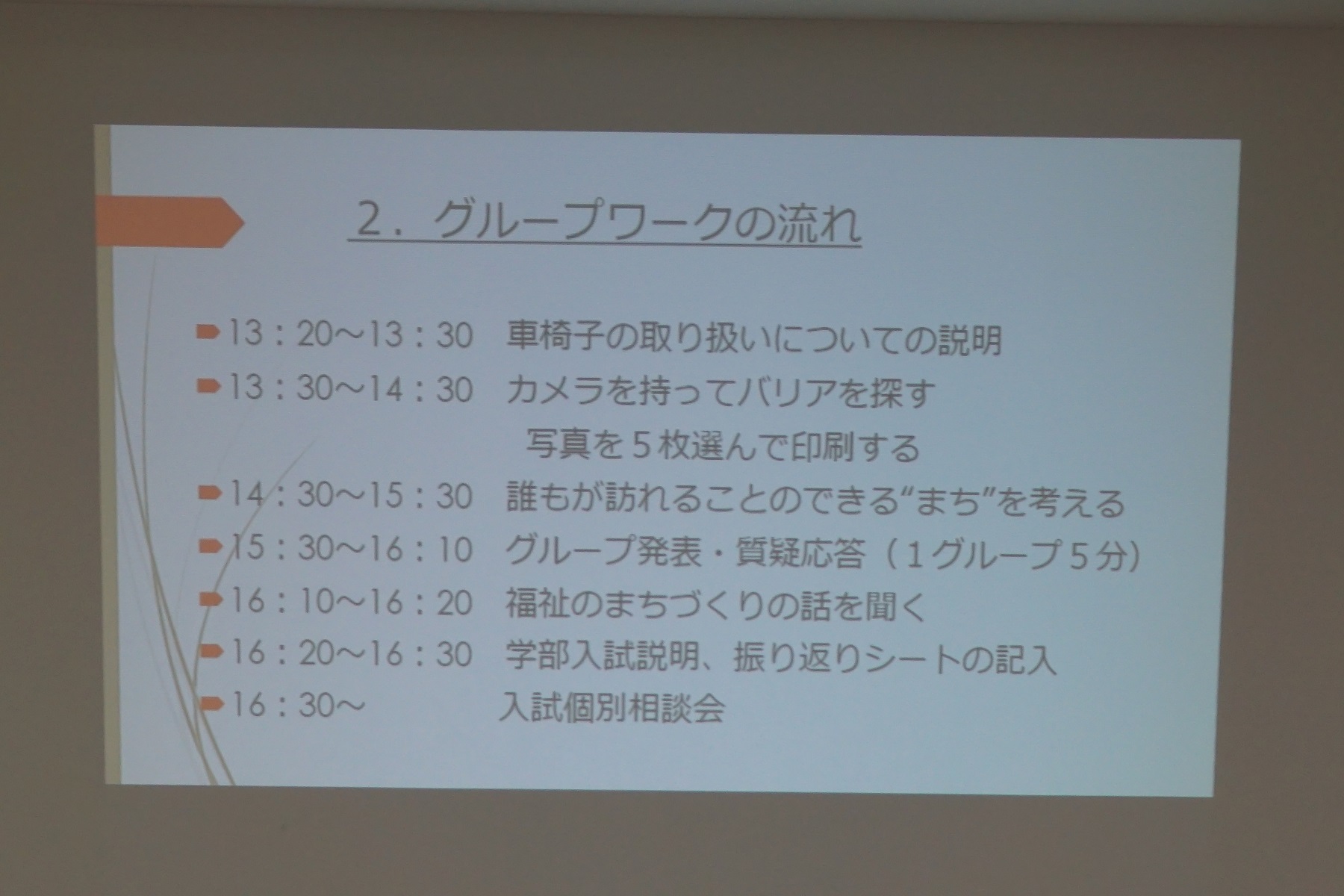 2．グループワークの流れ

13：20～13：30　車椅子の取り扱いについての説明

13：30～14：30　カメラを持ってバリアを探す
写真を５枚選んで印刷する

14：30～15：30　誰もが訪れることのできる“まち”を考える

15：30～16：10　グループ発表・質疑応答（１グループ５分）

16：10～16：20　福祉のまちづくりの話を聞く

16：20～16：30　学部入試説明、振り返りシートの記入

16：30～　入試個別相談会